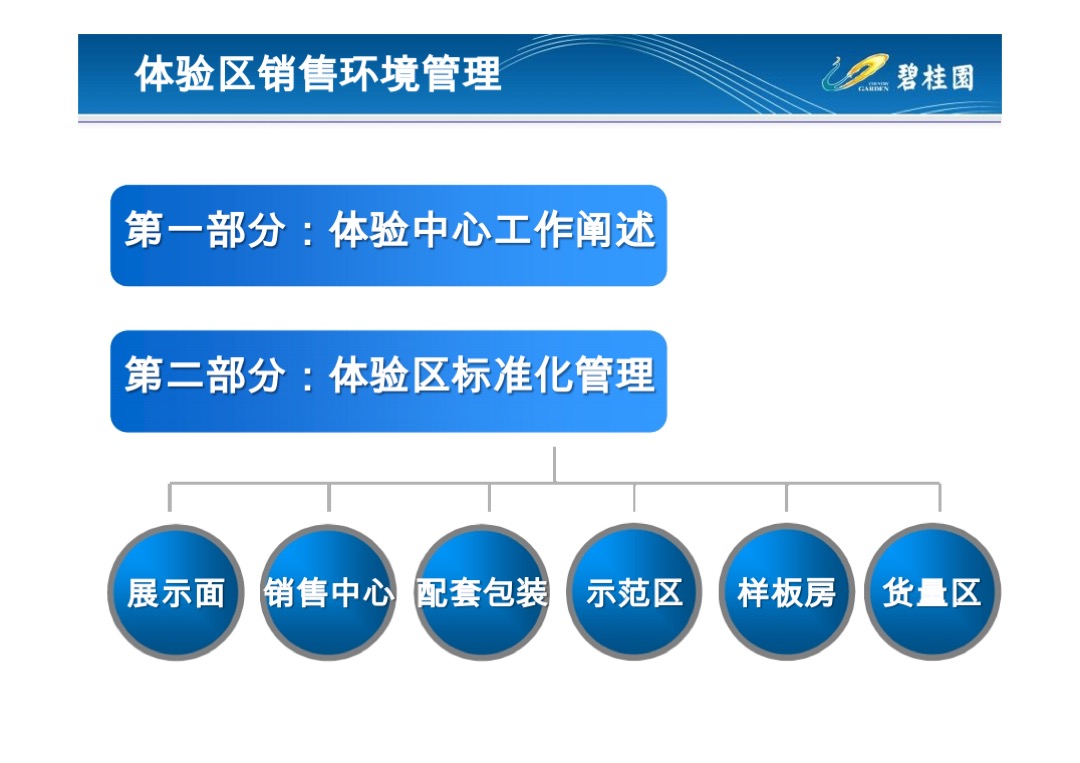 体验区销售环境管理

COUNTRY GARDEN 碧桂园

第一部分：体验中心工作阐述

第二部分：体验区标准化管理

展示面

销售中心

配套包装

示范区

样板房

货量区